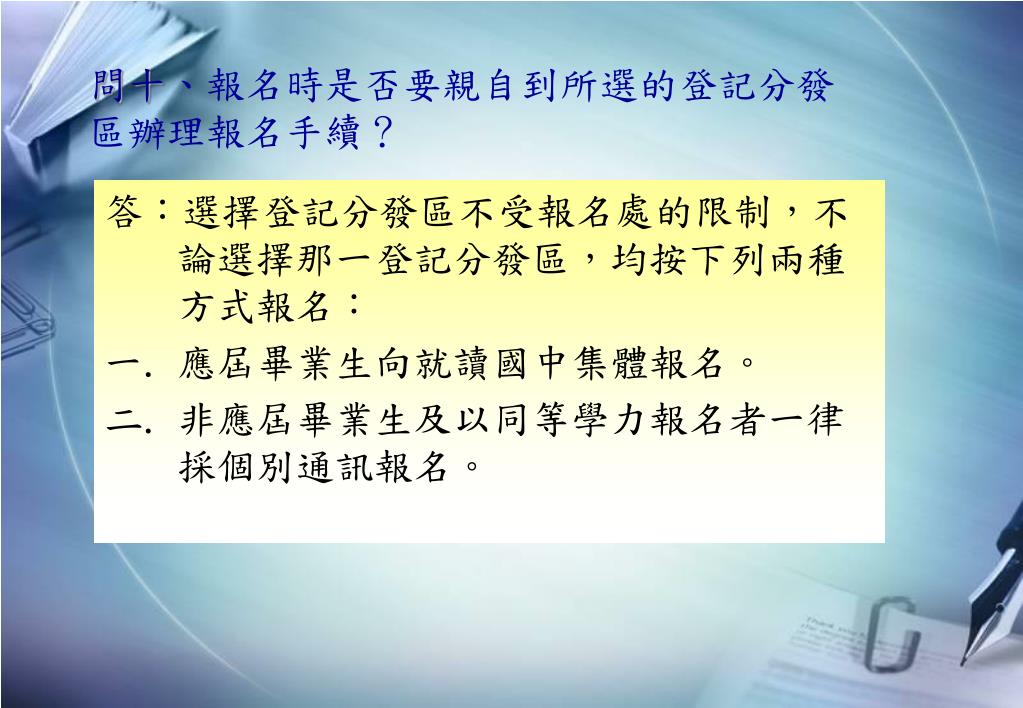 問十、報名時是否要親自到所選的登記分發區辦理報名手續？

答：選擇登記分發區不受報名處的限制，不論選擇那一登記分發區，均按下列兩種方式報名：

一. 應屆畢業生向就讀國中集體報名。

二. 非應屆畢業生及以同等學力報名者一律採個別通訊報名。